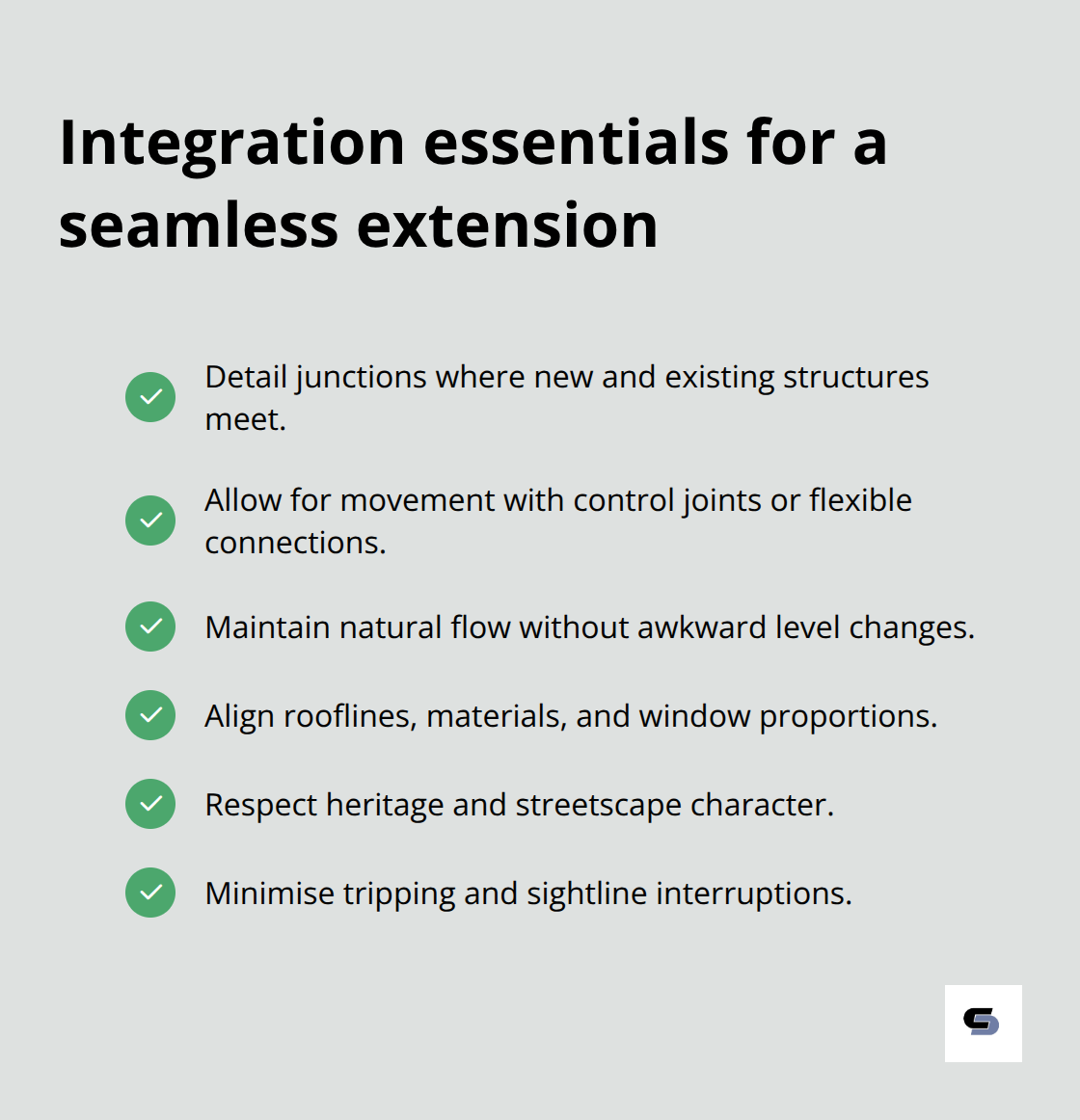 Integration essentials for a seamless extension

Detail junctions where new and existing structures meet.

Allow for movement with control joints or flexible connections.

Maintain natural flow without awkward level changes.

Align rooflines, materials, and window proportions.

Respect heritage and streetscape character.

Minimise tripping and sightline interruptions.